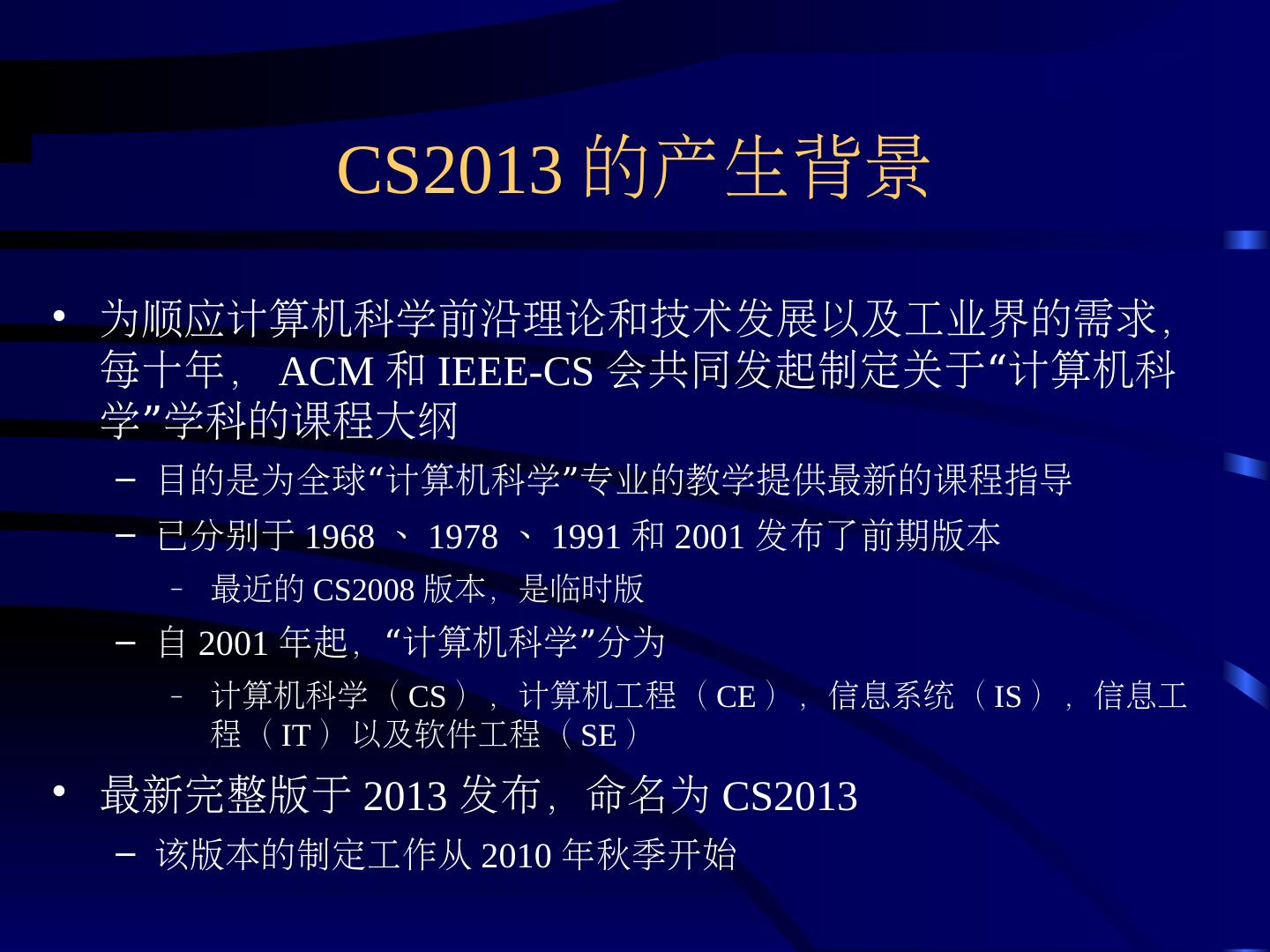 CS2013 的产生背景

• 为顺应计算机科学前沿理论和技术发展以及工业界的需求，每十年， ACM 和 IEEE-CS 会共同发起制定关于“计算机科学”学科的课程大纲
  – 目的是为全球“计算机科学”专业的教学提供最新的课程指导
  – 已分别于 1968 、 1978 、 1991 和 2001 发布了前期版本
    – 最近的 CS2008 版本，是临时版
  – 自 2001 年起，“计算机科学”分为
    – 计算机科学（ CS ），计算机工程（ CE ），信息系统（ IS ），信息工程（ IT ）以及软件工程（ SE ）
• 最新完整版于 2013 发布，命名为 CS2013
  – 该版本的制定工作从 2010 年秋季开始